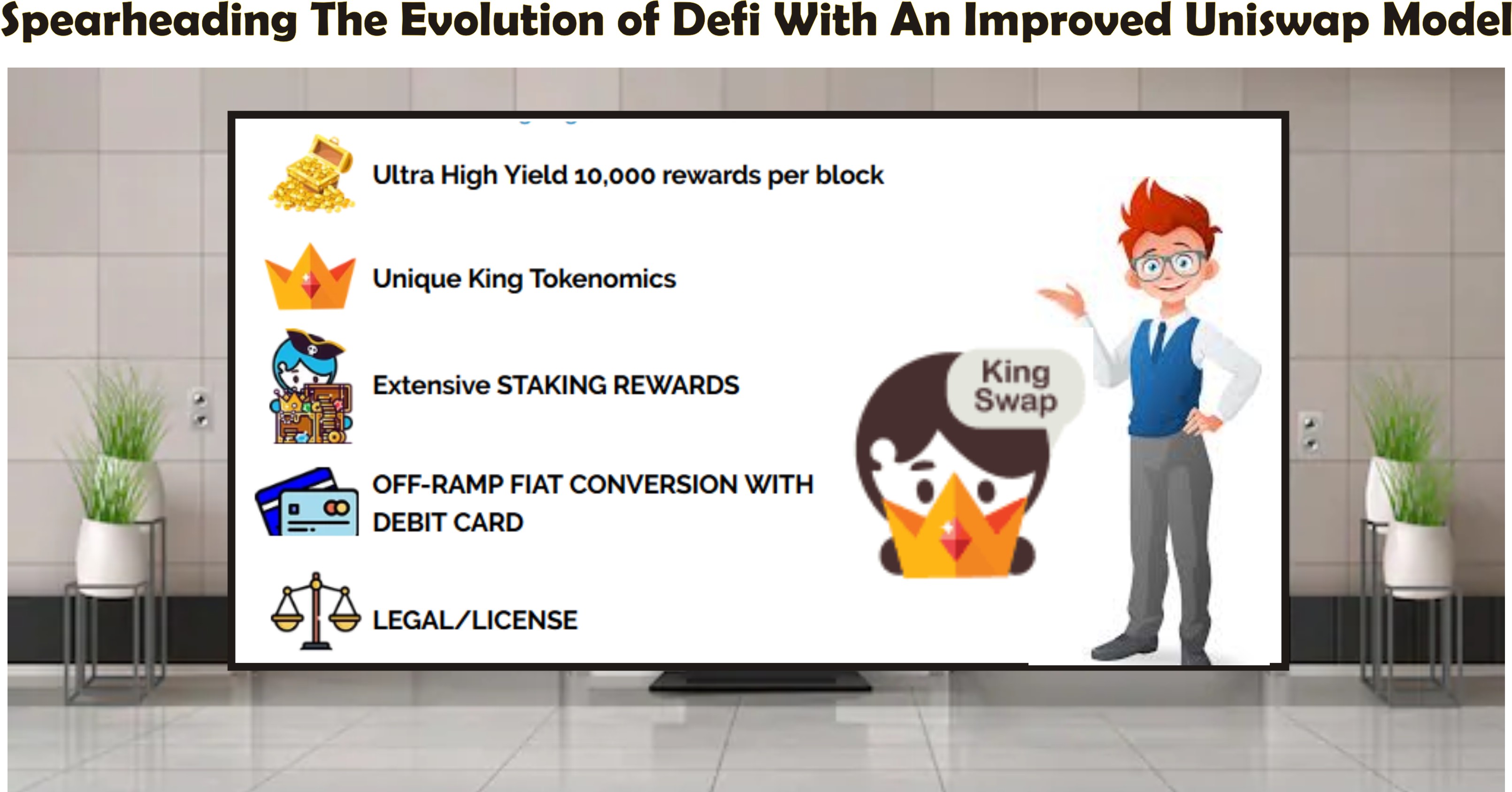 Spearheading The Evolution of Defi With An Improved Uniswap Model

Ultra High Yield 10,000 rewards per block

Unique King Tokenomics

Extensive STAKING REWARDS

OFF-RAMP FIAT CONVERSION WITH DEBIT CARD

LEGAL/LICENSE

King Swap